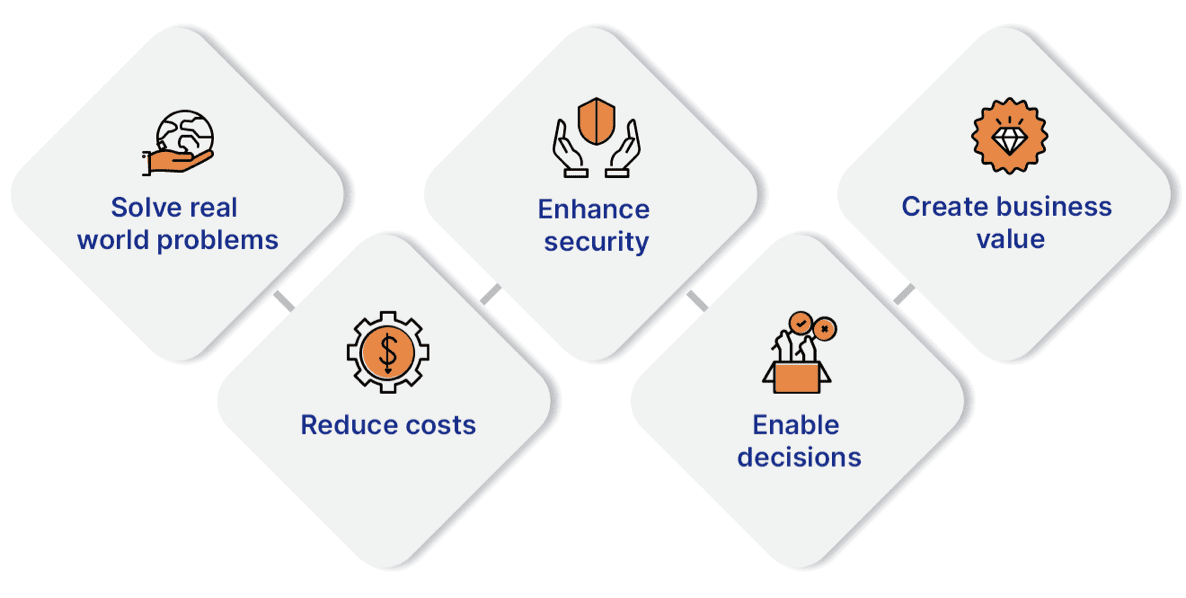 Solve real world problems

Reduce costs

Enhance security

Enable decisions

Create business value